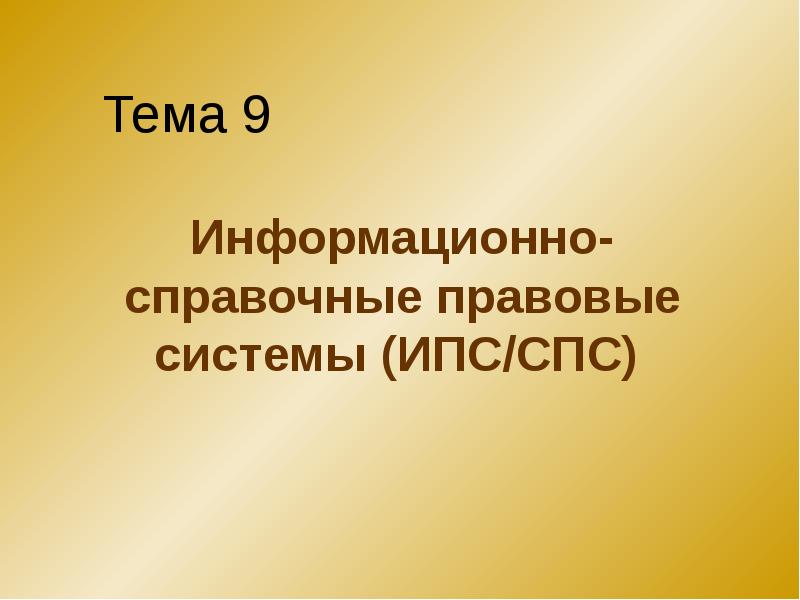 Тема 9

Информационно-справочные правовые системы (ИПС/СПС)